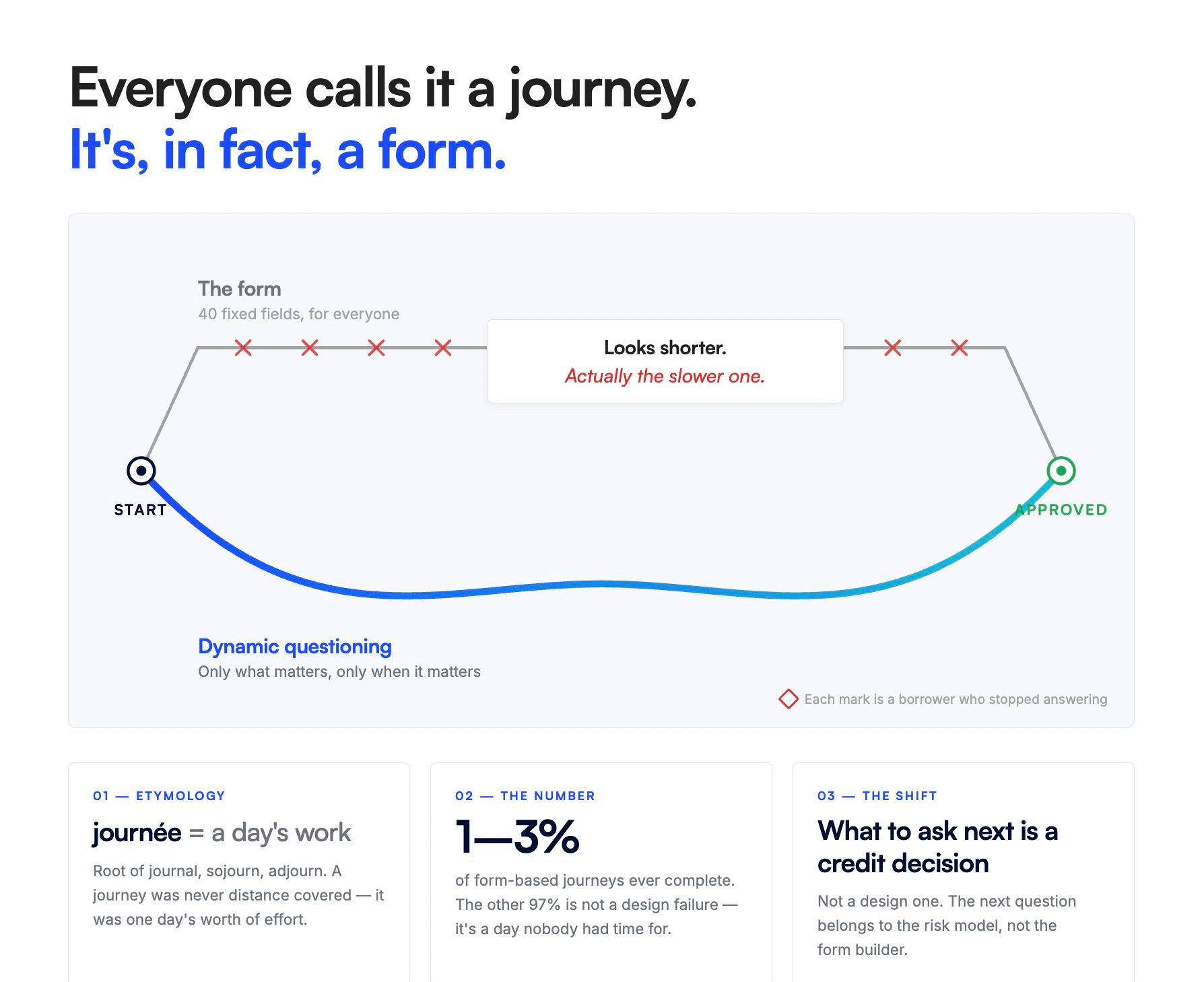 Everyone calls it a journey.
It's, in fact, a form.

The form
40 fixed fields, for everyone

Looks shorter.
Actually the slower one.

START

APPROVED

Dynamic questioning
Only what matters, only when it matters

Each mark is a borrower who stopped answering

01 — ETYMOLOGY
journée = a day's work
Root of journal, sojourn, adjourn. A journey was never distance covered — it was one day's worth of effort.

02 — THE NUMBER
1—3%
of form-based journeys ever complete. The other 97% is not a design failure — it's a day nobody had time for.

03 — THE SHIFT
What to ask next is a credit decision
Not a design one. The next question belongs to the risk model, not the form builder.